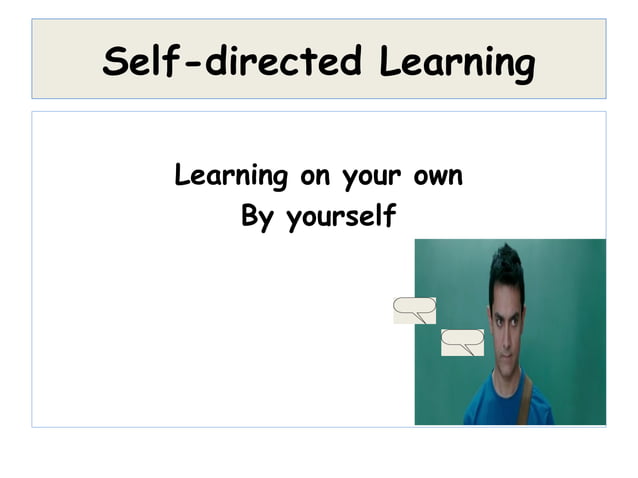 Self-directed Learning

Learning on your own
By yourself